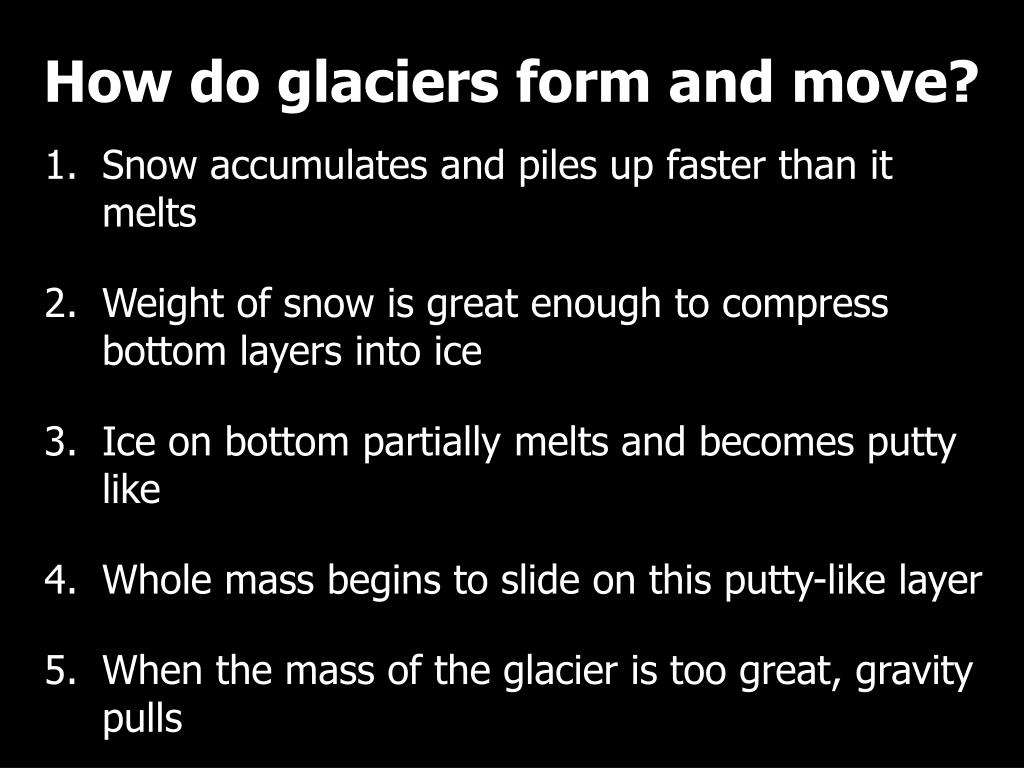 How do glaciers form and move?

1. Snow accumulates and piles up faster than it melts

2. Weight of snow is great enough to compress bottom layers into ice

3. Ice on bottom partially melts and becomes putty like

4. Whole mass begins to slide on this putty-like layer

5. When the mass of the glacier is too great, gravity pulls